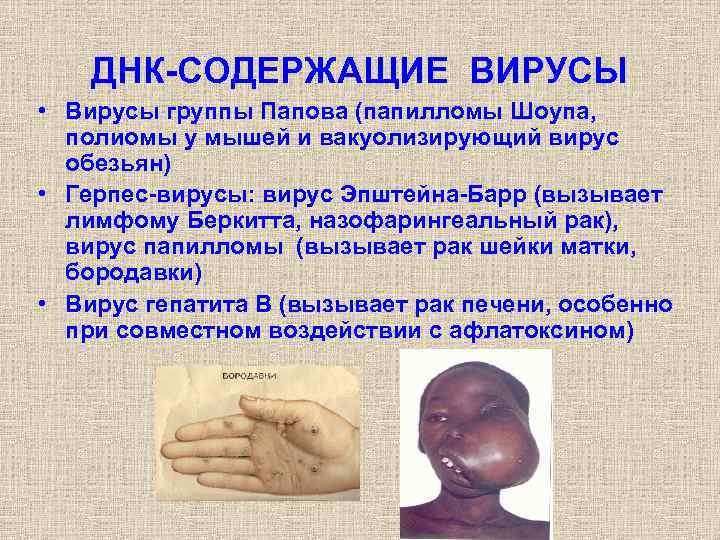 ДНК-СОДЕРЖАЩИЕ ВИРУСЫ

• Вирусы группы Папова (папилломы Шоупа, полиомы у мышей и вакуолизирующий вирус обезьян)

• Герпес-вирусы: вирус Эпштейна-Барр (вызывает лимфому Беркитта, назофарингеальный рак), вирус папилломы (вызывает рак шейки матки, бородавки)

• Вирус гепатита В (вызывает рак печени, особенно при совместном воздействии с афлатоксином)

БОРОДАВКИ